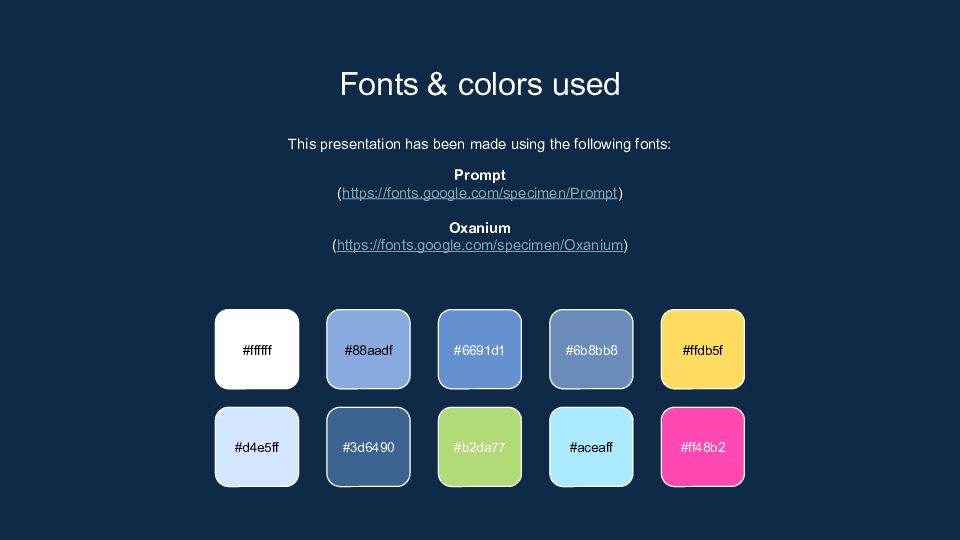 Fonts & colors used

This presentation has been made using the following fonts:

Prompt
(https://fonts.google.com/specimen/Prompt)

Oxanium
(https://fonts.google.com/specimen/Oxanium)

#ffffff
#88aadf
#6691d1
#6b8bb8
#ffdb5f
#d4e5ff
#3d6490
#b2da77
#aceaff
#ff48b2